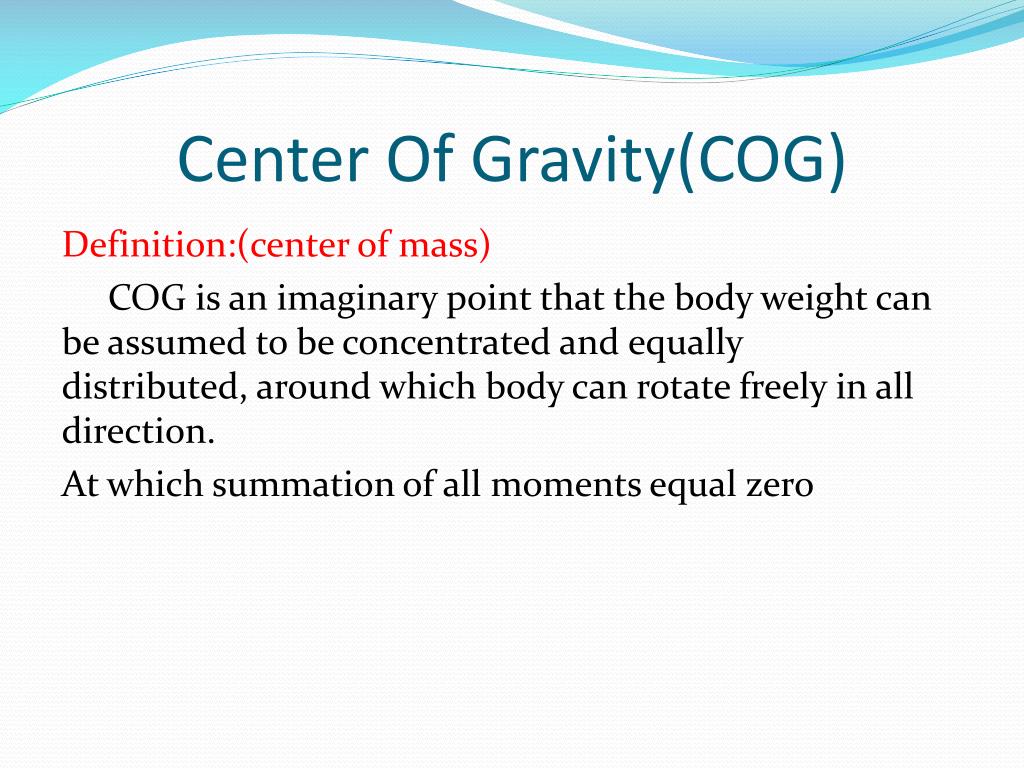 Center Of Gravity(COG)

Definition:(center of mass)

COG is an imaginary point that the body weight can be assumed to be concentrated and equally distributed, around which body can rotate freely in all direction.

At which summation of all moments equal zero